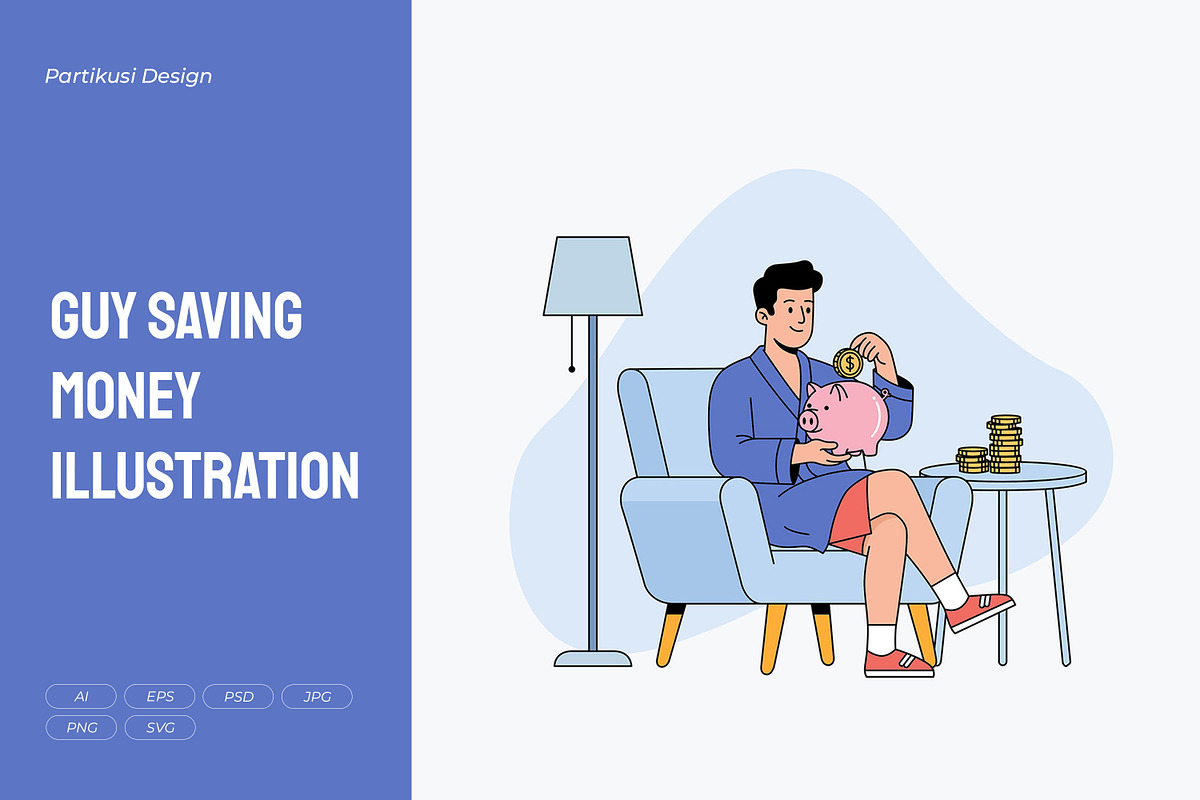 Partikusi Design

GUY SAVING MONEY ILLUSTRATION

AI EPS PSD JPG
PNG SVG

$